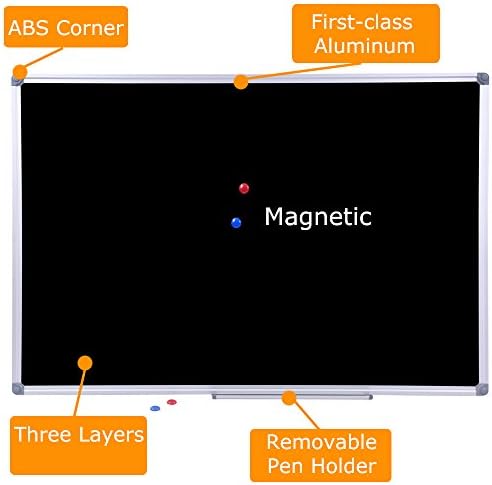 ABS Corner

First-class Aluminum

Magnetic

Three Layers

Removable Pen Holder